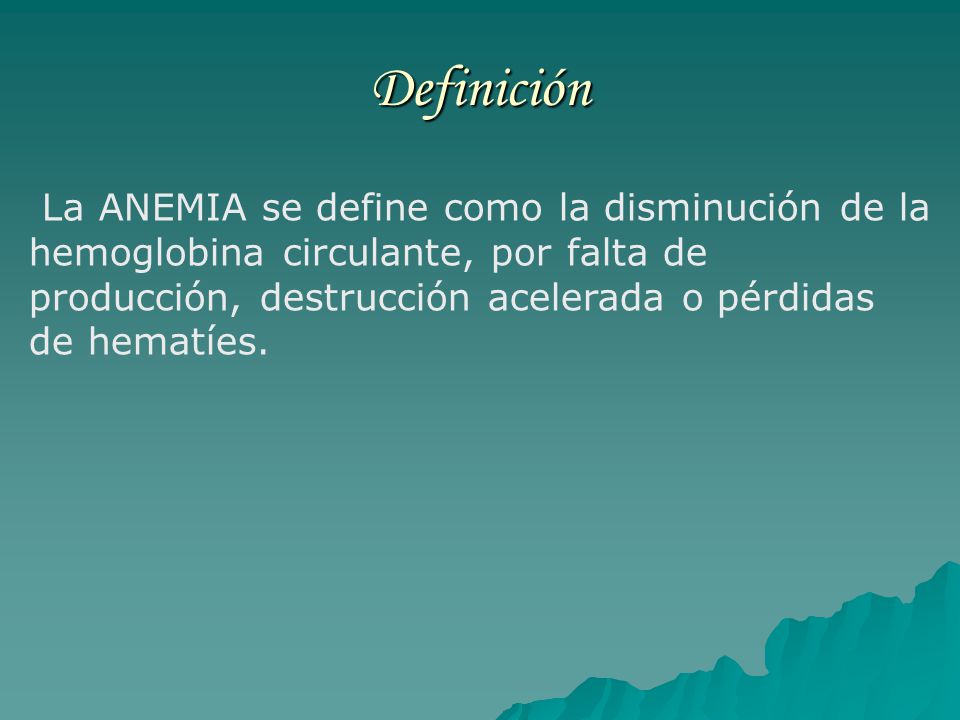 Definición

La ANEMIA se define como la disminución de la hemoglobina circulante, por falta de producción, destrucción acelerada o pérdidas de hematíes.